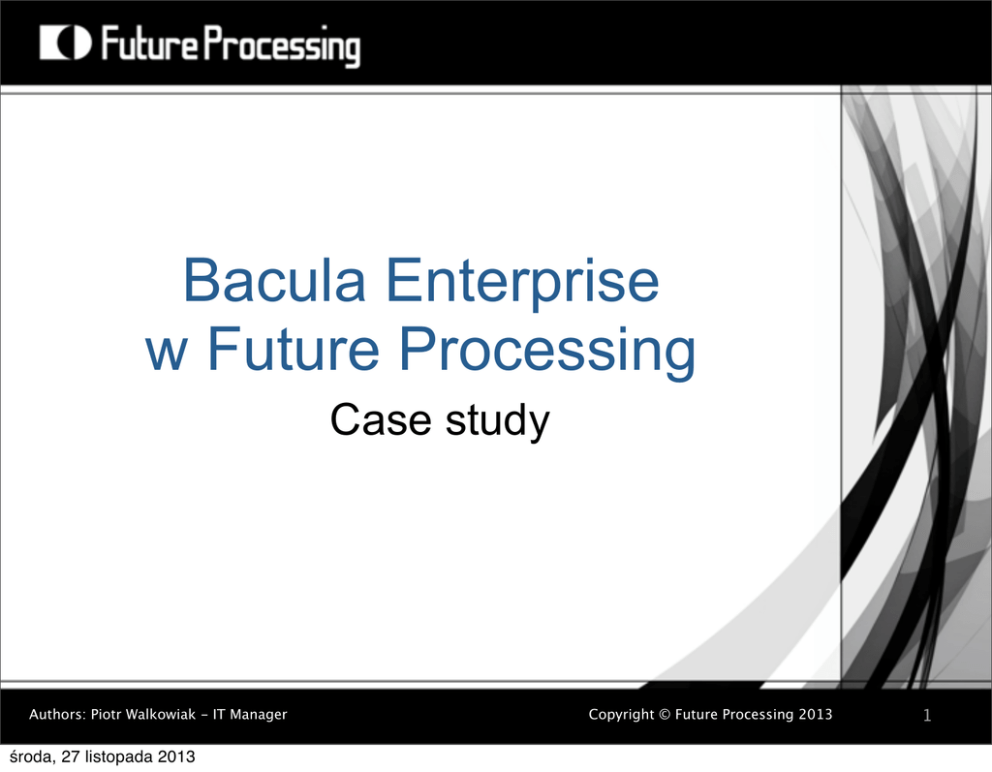 Future Processing

Bacula Enterprise w Future Processing

Case study

Authors: Piotr Walkowiak - IT Manager

Copyright © Future Processing 2013

1

środa, 27 listopada 2013